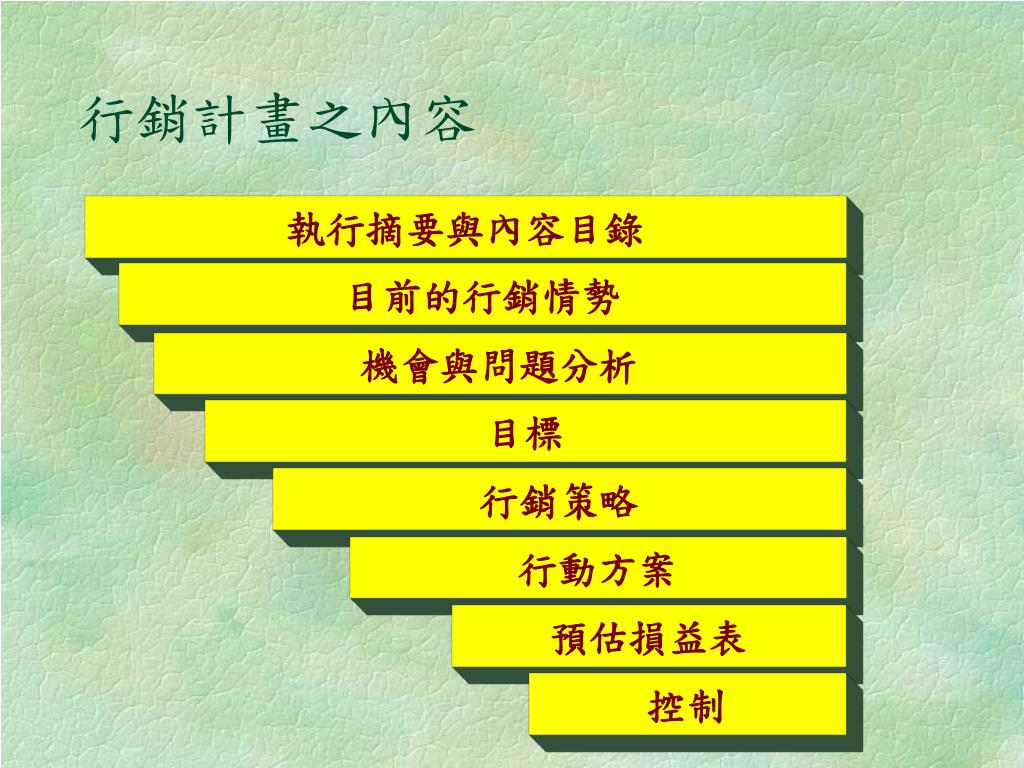 行銷計畫之內容

執行摘要與內容目錄

目前的行銷情勢

機會與問題分析

目標

行銷策略

行動方案

預估損益表

控制